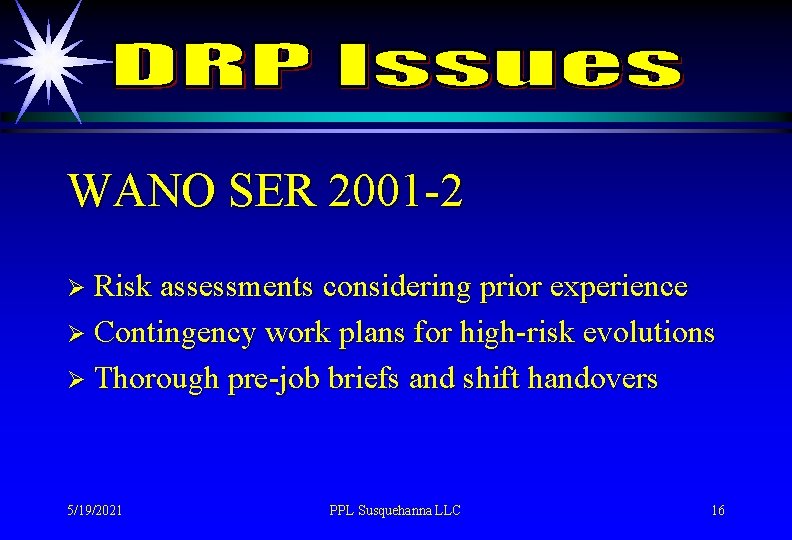 DRP Issues

WANO SER 2001-2

➢ Risk assessments considering prior experience
➢ Contingency work plans for high-risk evolutions
➢ Thorough pre-job briefs and shift handovers

5/19/2021

PPL Susquehanna LLC

16